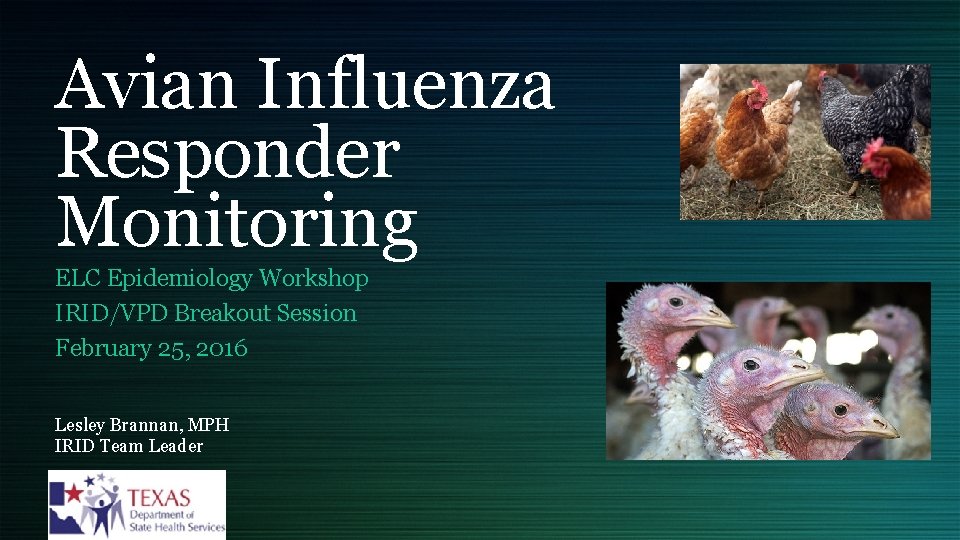 Avian Influenza Responder Monitoring

ELC Epidemiology Workshop
IRID/VPD Breakout Session
February 25, 2016

Lesley Brannan, MPH
IRID Team Leader

TEXAS
Department of
State Health Services